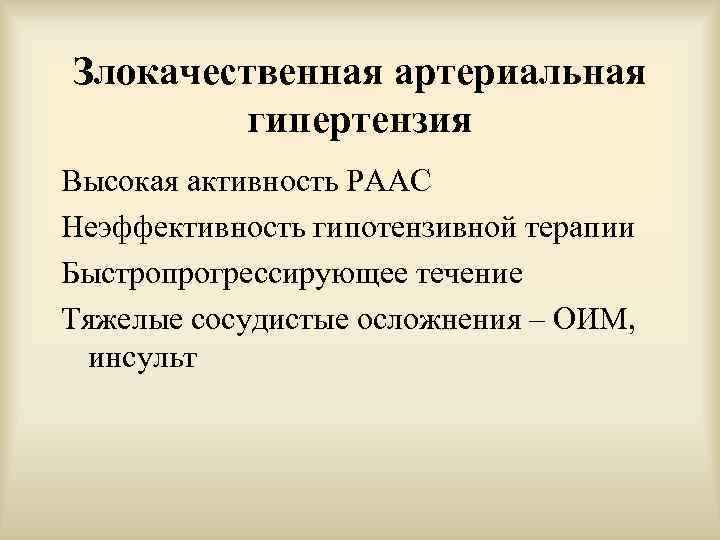 Злокачественная артериальная гипертензия

Высокая активность РААС

Неэффективность гипотензивной терапии

Быстропрогрессирующее течение

Тяжелые сосудистые осложнения – ОИМ, инсульт